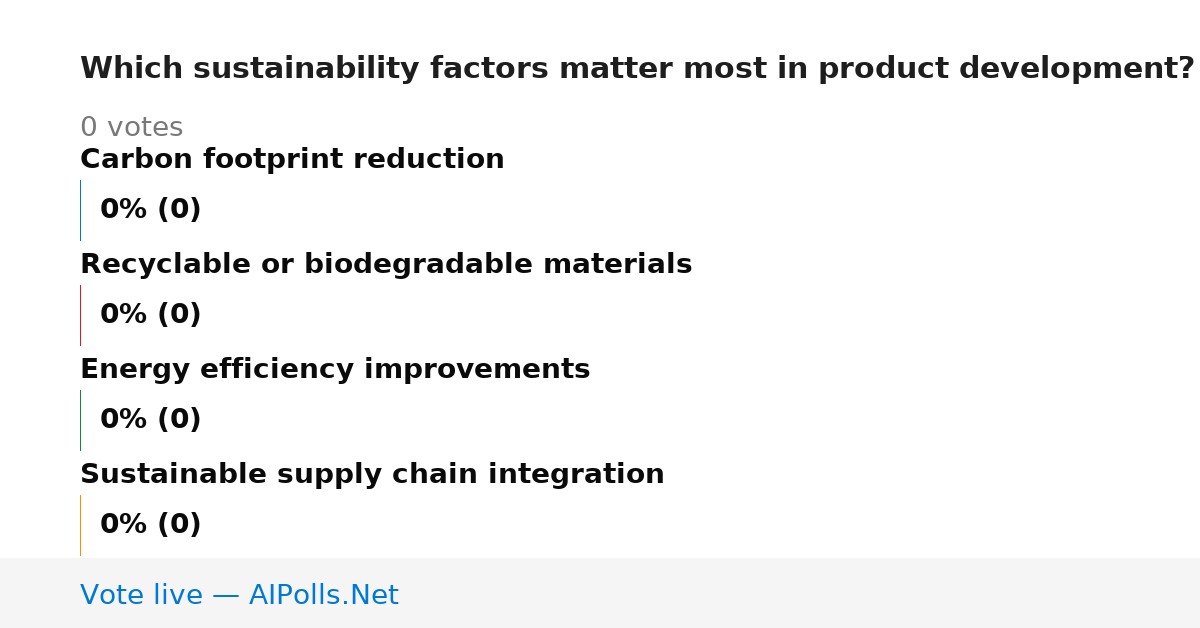 Which sustainability factors matter most in product development?

0 votes

Carbon footprint reduction

0% (0)

Recyclable or biodegradable materials

0% (0)

Energy efficiency improvements

0% (0)

Sustainable supply chain integration

0% (0)

Vote live — AIPolls.Net